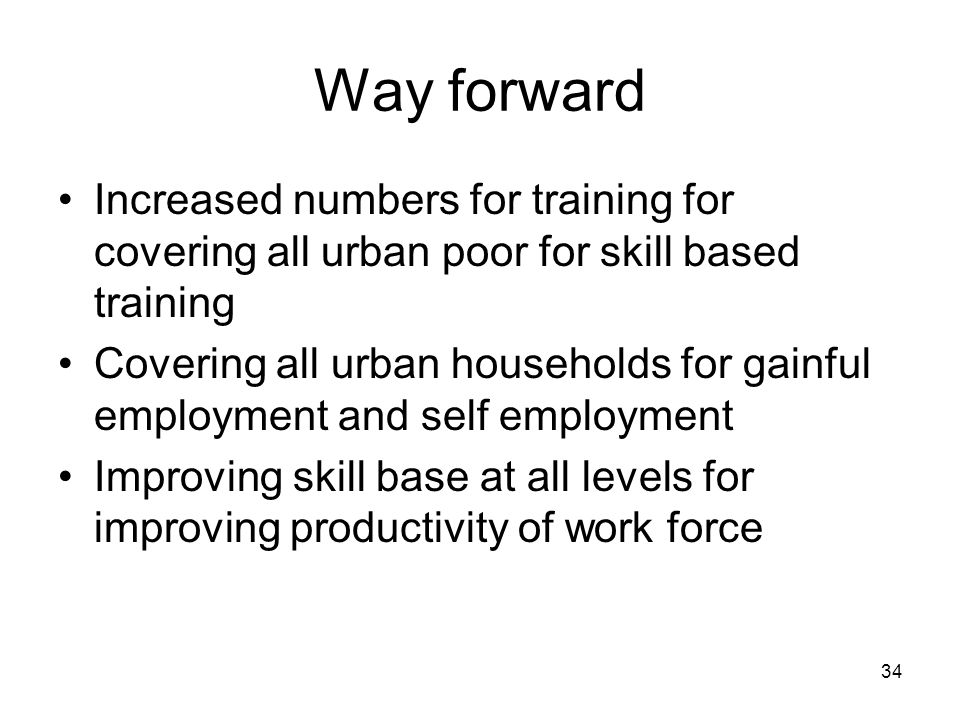 Way forward

• Increased numbers for training for covering all urban poor for skill based training
• Covering all urban households for gainful employment and self employment
• Improving skill base at all levels for improving productivity of work force

34